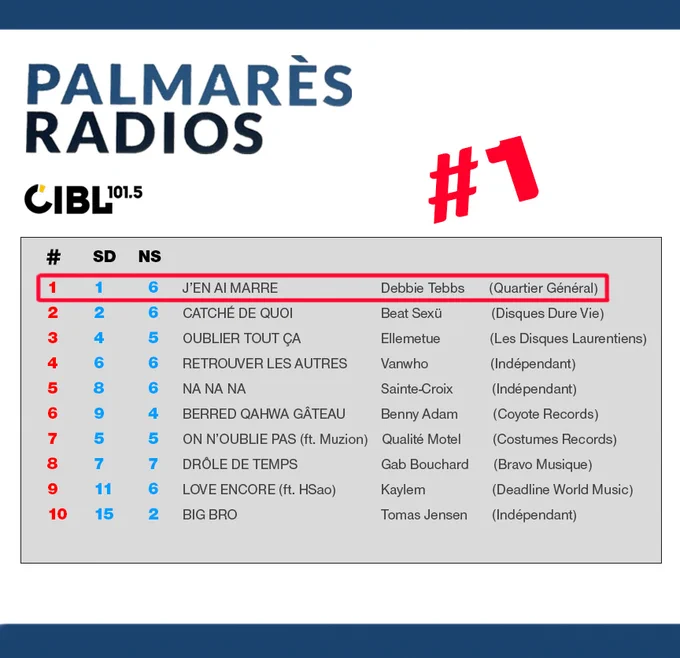 PALMARÈS RADIOS

CIBL 101.5

#1

| # | SD | NS | | | |
|---|---|---|---|---|---|
| 1 | 1 | 6 | J'EN AI MARRE | Debbie Tebbs | (Quartier Général) |
| 2 | 2 | 6 | CATCHÉ DE QUOI | Beat Sexü | (Disques Dure Vie) |
| 3 | 4 | 5 | OUBLIER TOUT ÇA | Ellemetue | (Les Disques Laurentiens) |
| 4 | 6 | 6 | RETROUVER LES AUTRES | Vanwho | (Indépendant) |
| 5 | 8 | 6 | NA NA NA | Sainte-Croix | (Indépendant) |
| 6 | 9 | 4 | BERRED QAHWA GÂTEAU | Benny Adam | (Coyote Records) |
| 7 | 5 | 5 | ON N'OUBLIE PAS (ft. Muzion) | Qualité Motel | (Costumes Records) |
| 8 | 7 | 7 | DRÔLE DE TEMPS | Gab Bouchard | (Bravo Musique) |
| 9 | 11 | 6 | LOVE ENCORE (ft. HSao) | Kaylem | (Deadline World Music) |
| 10 | 15 | 2 | BIG BRO | Tomas Jensen | (Indépendant) |